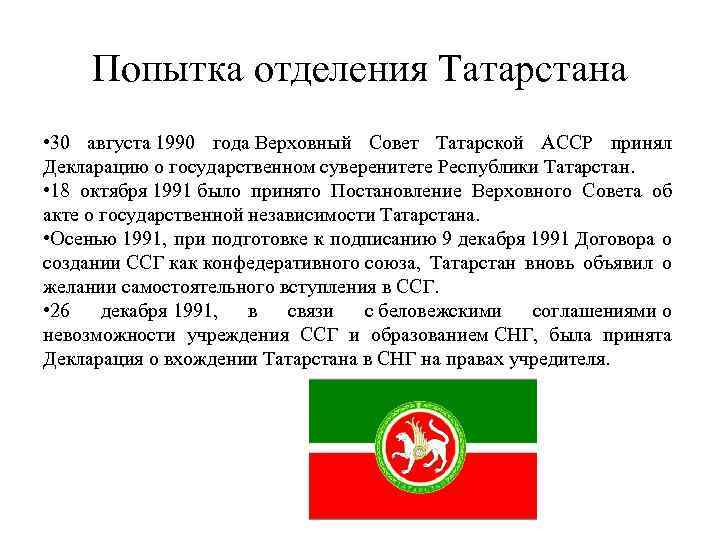 Попытка отделения Татарстана

•30 августа 1990 года Верховный Совет Татарской АССР принял Декларацию о государственном суверенитете Республики Татарстан.

•18 октября 1991 было принято Постановление Верховного Совета об акте о государственной независимости Татарстана.

•Осенью 1991, при подготовке к подписанию 9 декабря 1991 Договора о создании ССГ как конфедеративного союза, Татарстан вновь объявил о желании самостоятельного вступления в ССГ.

•26 декабря 1991, в связи с беловежскими соглашениями о невозможности учреждения ССГ и образованием СНГ, была принята Декларация о вхождении Татарстана в СНГ на правах учредителя.